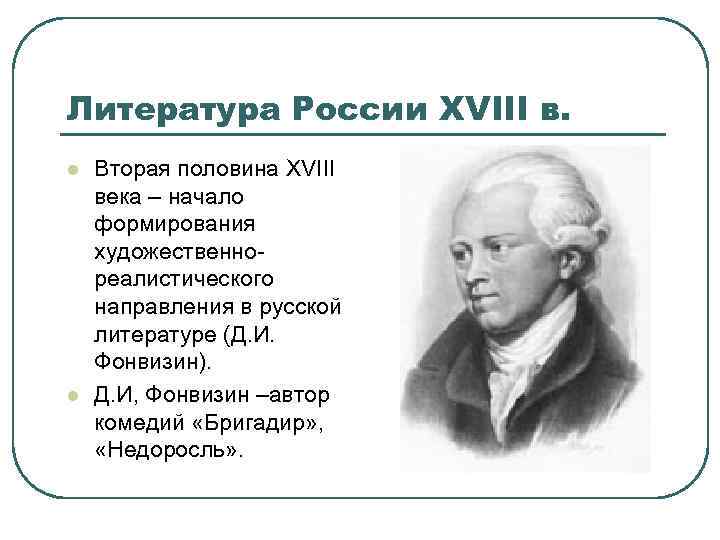 Литература России XVIII в.

Вторая половина XVIII века – начало формирования художественно-реалистического направления в русской литературе (Д.И. Фонвизин).

Д.И, Фонвизин –автор комедий «Бригадир», «Недоросль».